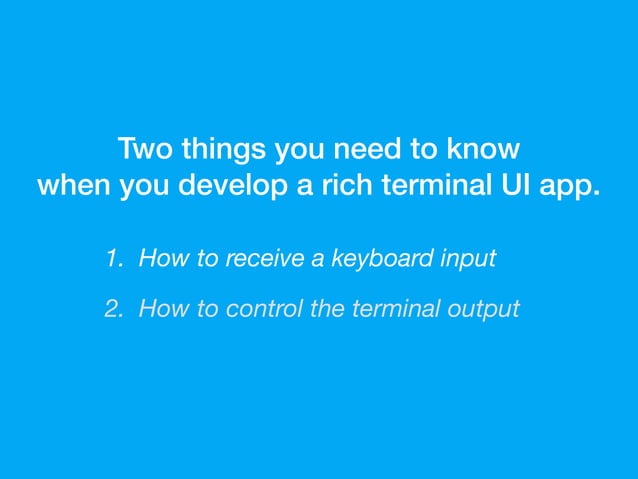 Two things you need to know when you develop a rich terminal UI app.

1. How to receive a keyboard input

2. How to control the terminal output